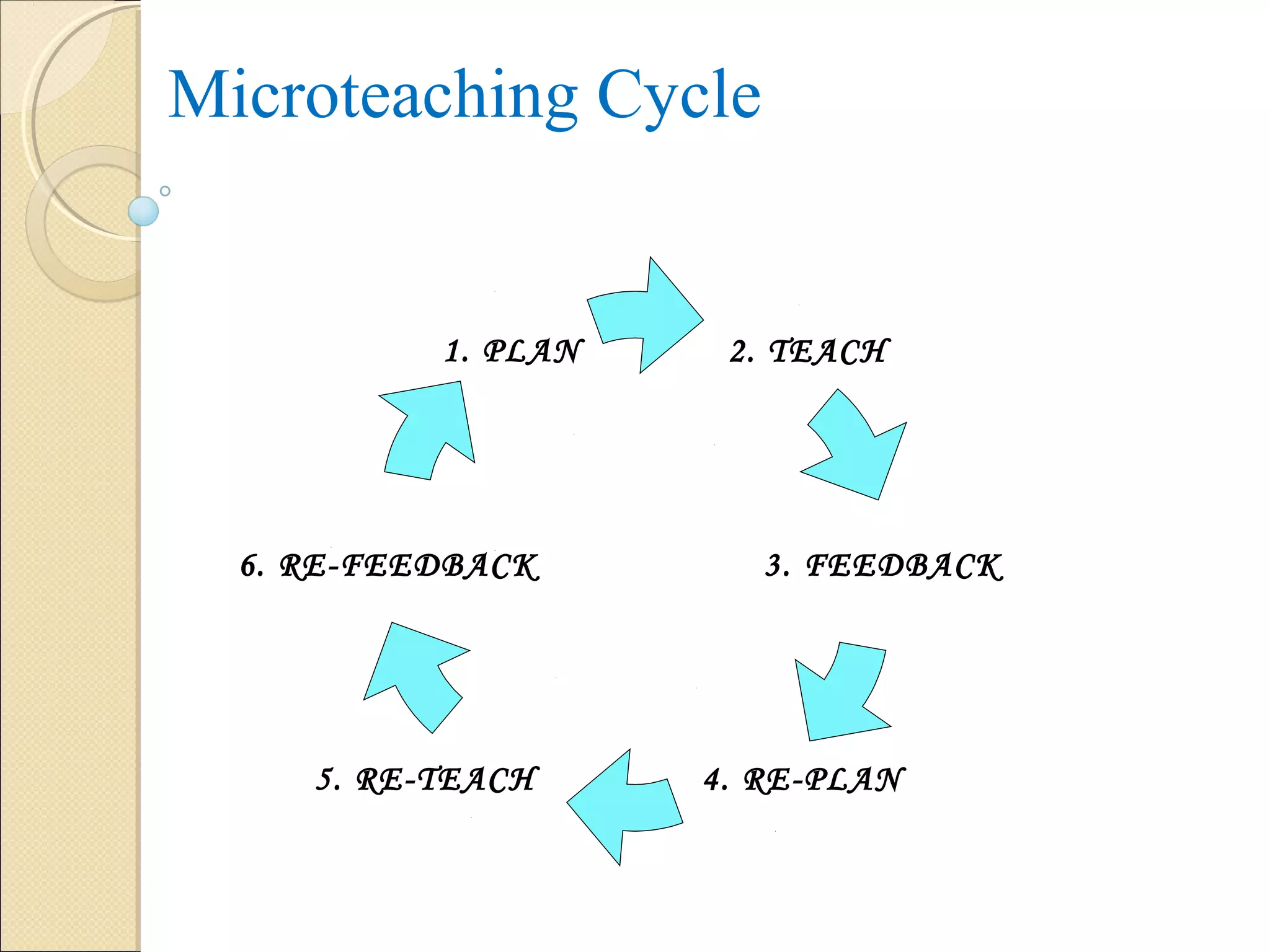 Microteaching Cycle

1. PLAN

2. TEACH

3. FEEDBACK

4. RE-PLAN

5. RE-TEACH

6. RE-FEEDBACK